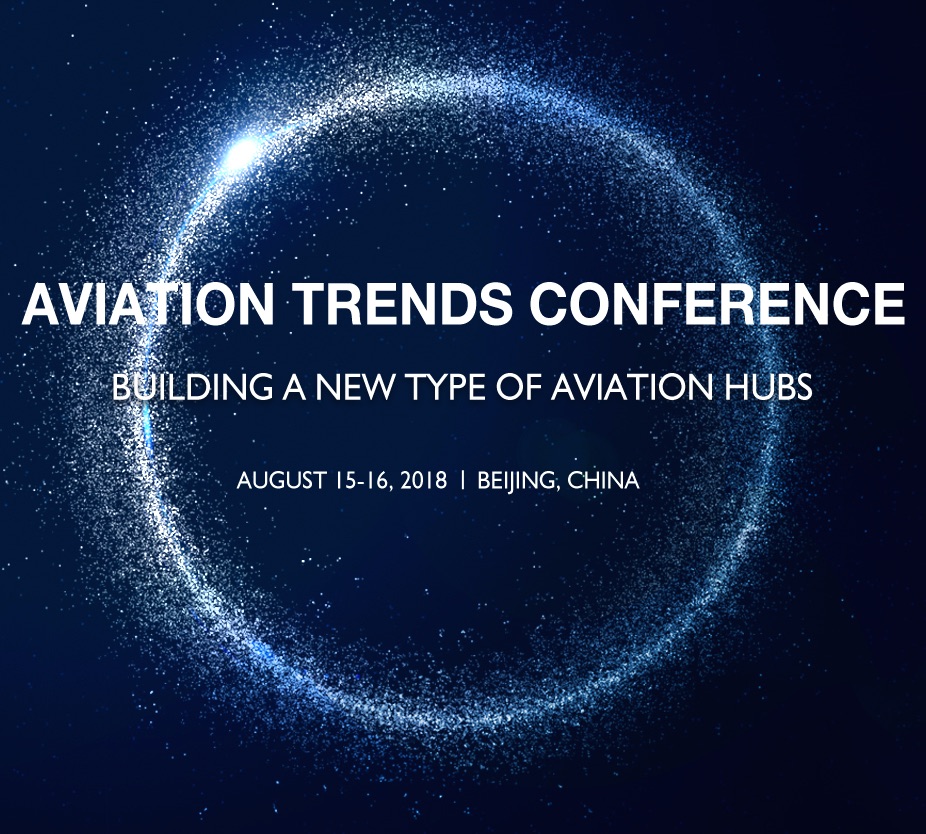 AVIATION TRENDS CONFERENCE

BUILDING A NEW TYPE OF AVIATION HUBS

AUGUST 15-16, 2018 | BEIJING, CHINA